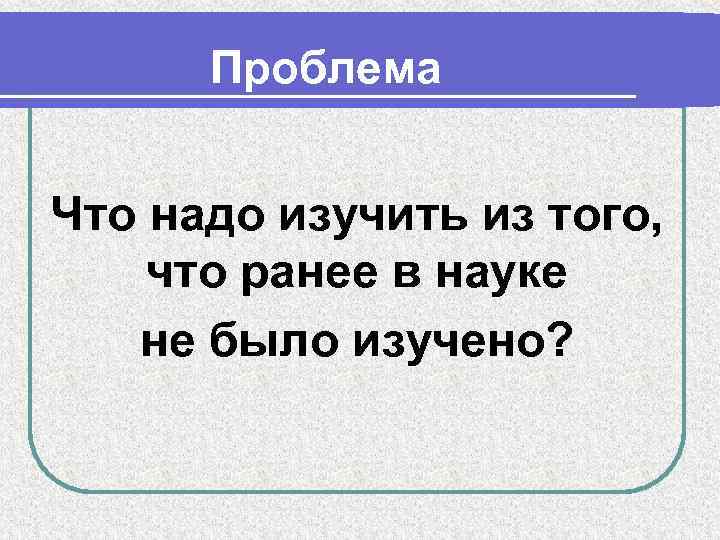 Проблема

Что надо изучить из того, что ранее в науке не было изучено?